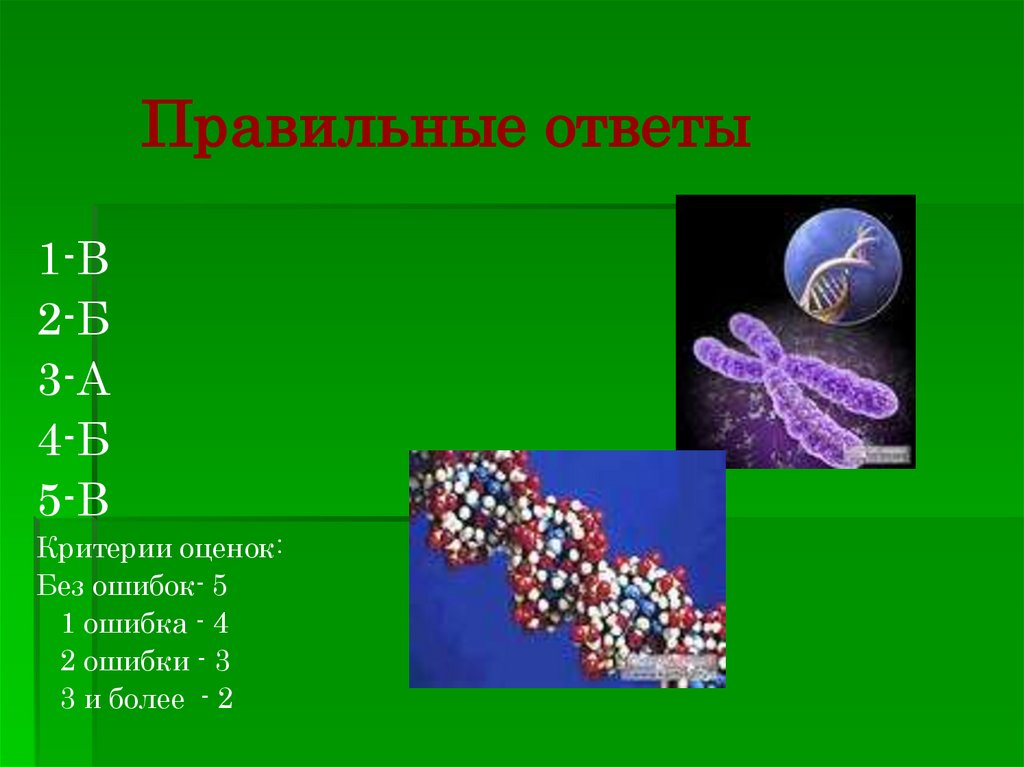 Правильные ответы

1-В
2-Б
3-А
4-Б
5-В
Критерии оценок:
Без ошибок- 5
1 ошибка - 4
2 ошибки - 3
3 и более - 2